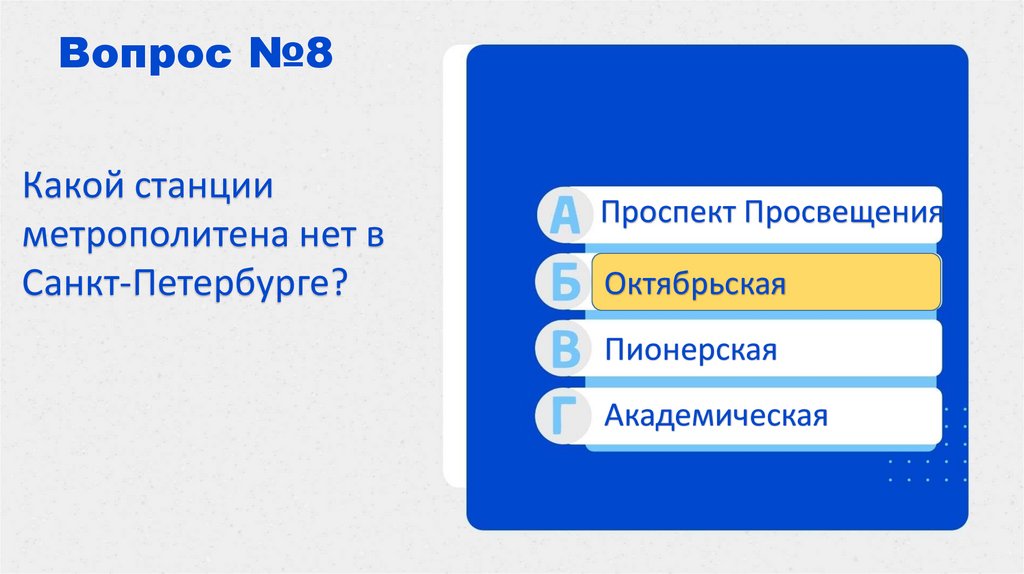 Вопрос №8

Какой станции метрополитена нет в Санкт-Петербурге?

А Проспект Просвещения
Б Октябрьская
В Пионерская
Г Академическая